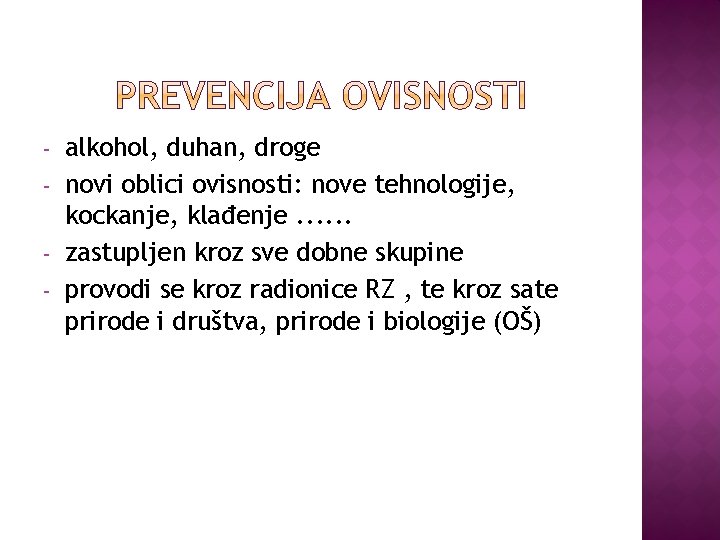 PREVENCIJA OVISNOSTI

- alkohol, duhan, droge
- novi oblici ovisnosti: nove tehnologije, kockanje, klađenje ......
- zastupljen kroz sve dobne skupine
- provodi se kroz radionice RZ , te kroz sate prirode i društva, prirode i biologije (OŠ)